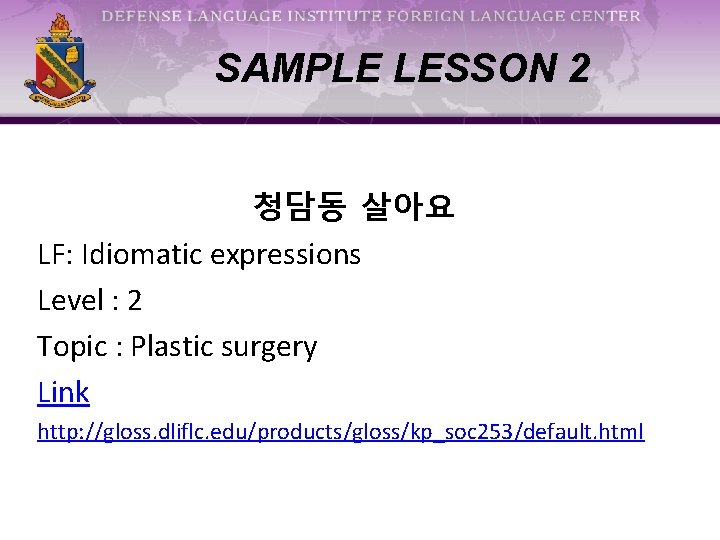 DEFENSE LANGUAGE INSTITUTE FOREIGN LANGUAGE CENTER

SAMPLE LESSON 2

청담동 살아요

LF: Idiomatic expressions

Level : 2

Topic : Plastic surgery

Link

http://gloss.dliflc.edu/products/gloss/kp_soc253/default.html